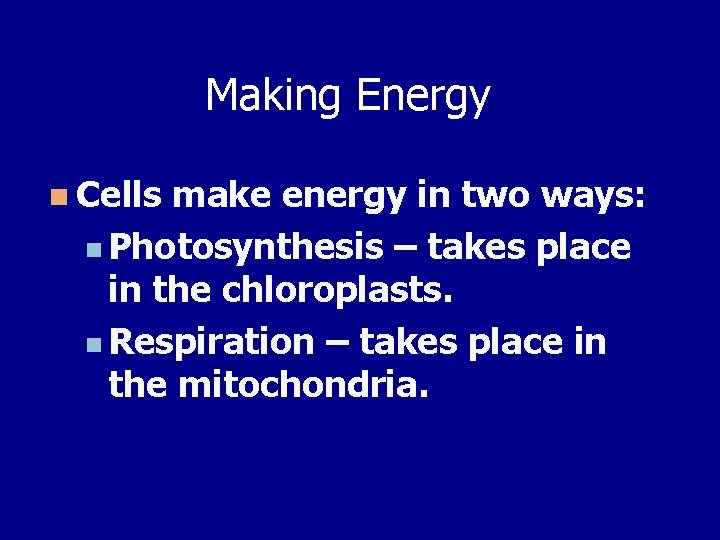 Making Energy

Cells make energy in two ways:

Photosynthesis – takes place in the chloroplasts.

Respiration – takes place in the mitochondria.